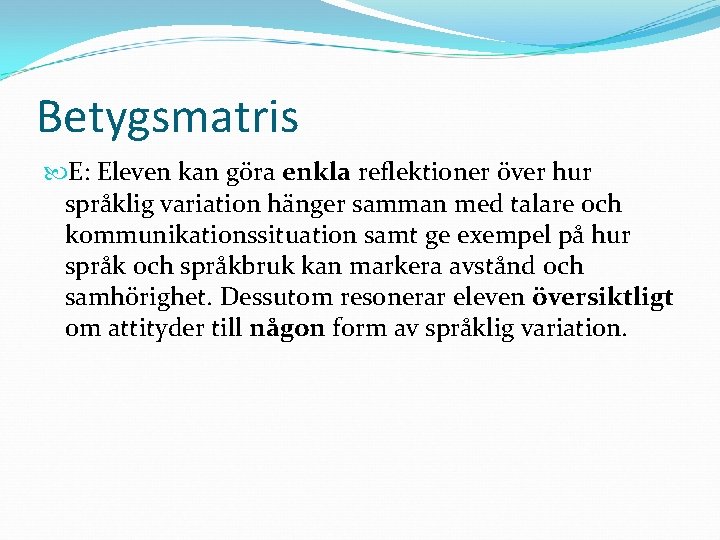 Betygsmatris

E: Eleven kan göra enkla reflektioner över hur språklig variation hänger samman med talare och kommunikationssituation samt ge exempel på hur språk och språkbruk kan markera avstånd och samhörighet. Dessutom resonerar eleven översiktligt om attityder till någon form av språklig variation.